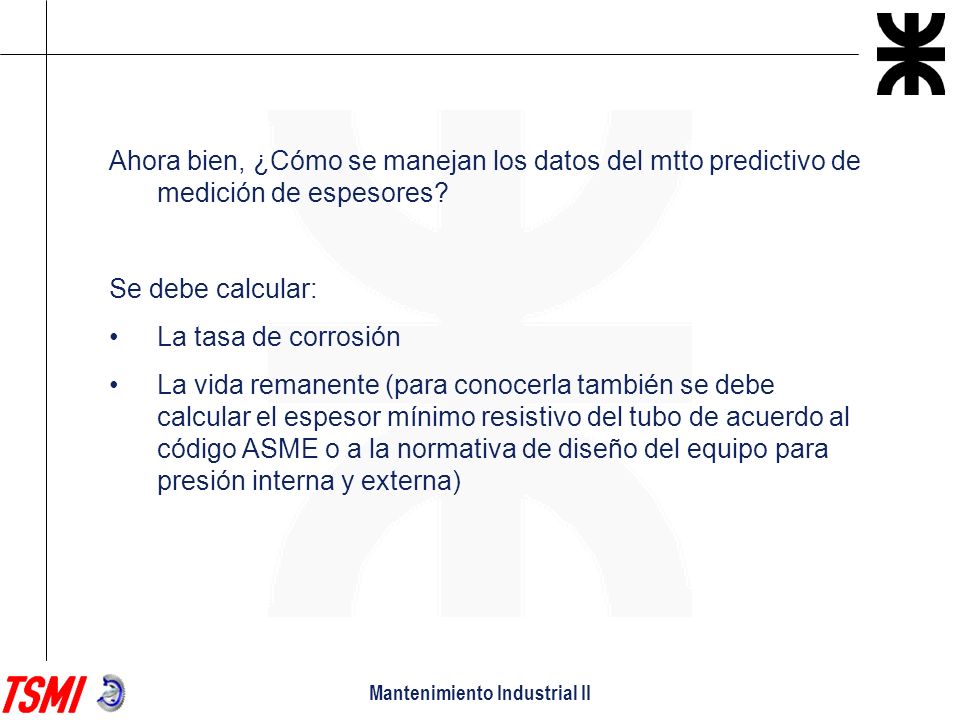 Ahora bien, ¿Cómo se manejan los datos del mtto predictivo de medición de espesores?

Se debe calcular:

• La tasa de corrosión

• La vida remanente (para conocerla también se debe calcular el espesor mínimo resistivo del tubo de acuerdo al código ASME o a la normativa de diseño del equipo para presión interna y externa)

TSMI

Mantenimiento Industrial II